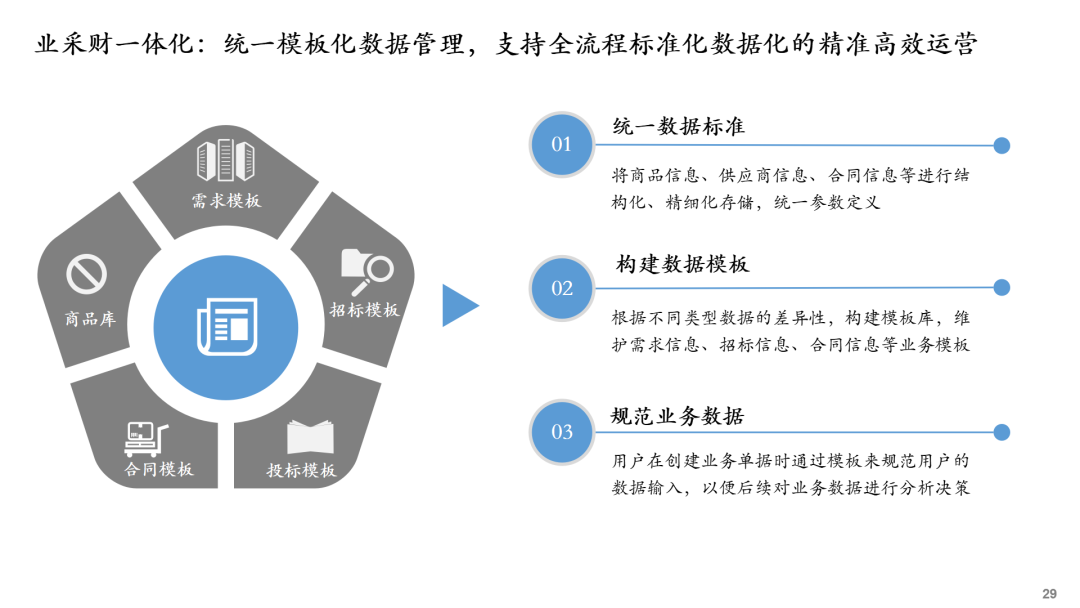 业采财一体化：统一模板化数据管理，支持全流程标准化数据化的精准高效运营

需求模板

招标模板

投标模板

合同模板

商品库

01
统一数据标准
将商品信息、供应商信息、合同信息等进行结构化、精细化存储，统一参数定义

02
构建数据模板
根据不同类型数据的差异性，构建模板库，维护需求信息、招标信息、合同信息等业务模板

03
规范业务数据
用户在创建业务单据时通过模板来规范用户的数据输入，以便后续对业务数据进行分析决策

29